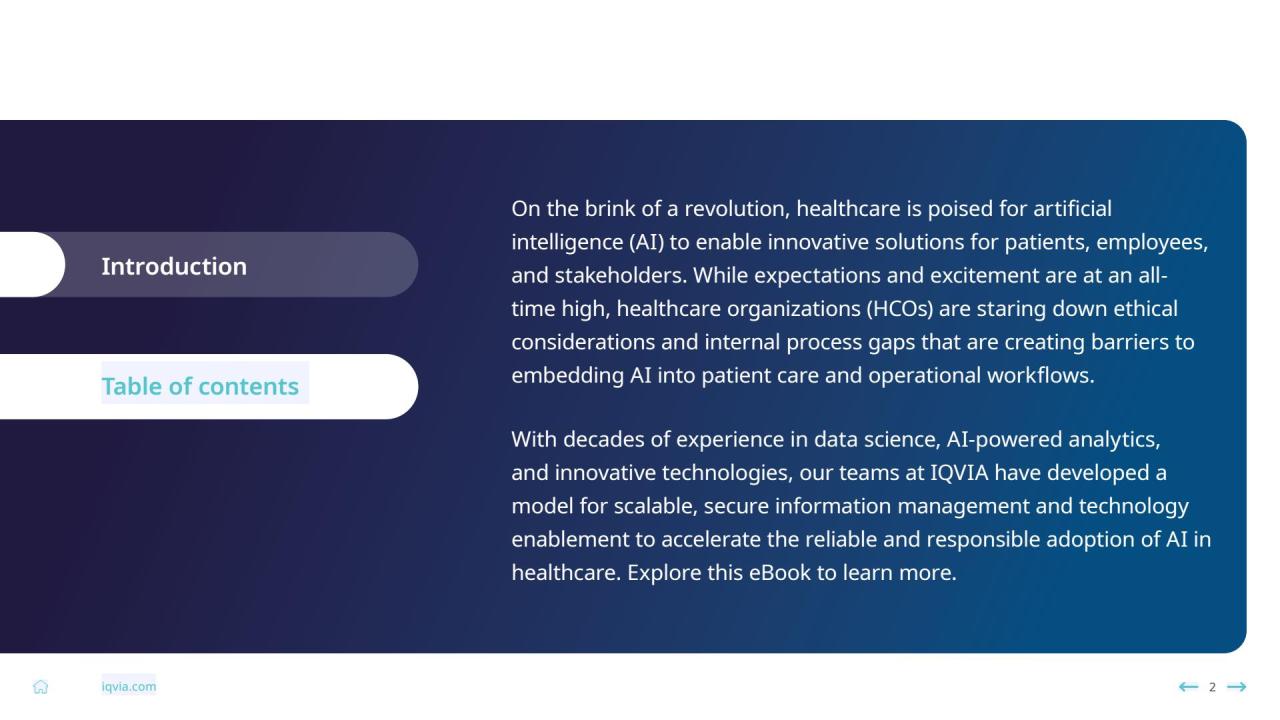 Introduction

Table of contents

On the brink of a revolution, healthcare is poised for artificial intelligence (AI) to enable innovative solutions for patients, employees, and stakeholders. While expectations and excitement are at an all-time high, healthcare organizations (HCOs) are staring down ethical considerations and internal process gaps that are creating barriers to embedding AI into patient care and operational workflows.

With decades of experience in data science, AI-powered analytics, and innovative technologies, our teams at IQVIA have developed a model for scalable, secure information management and technology enablement to accelerate the reliable and responsible adoption of AI in healthcare. Explore this eBook to learn more.

iqvia.com

2